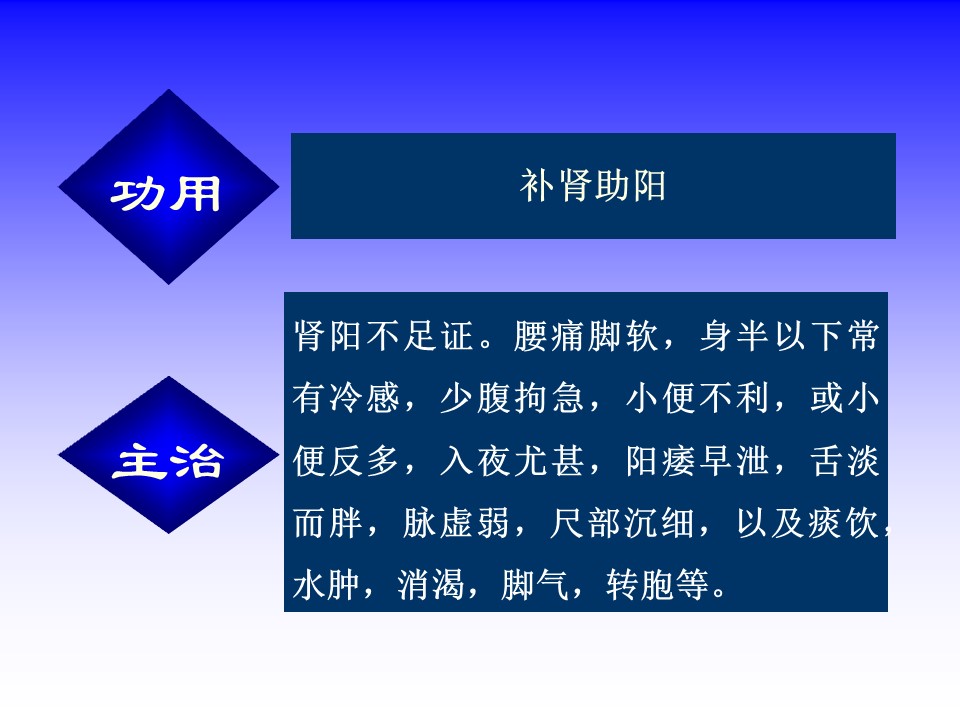 功用

补肾助阳

主治

肾阳不足证。腰痛脚软，身半以下常有冷感，少腹拘急，小便不利，或小便反多，入夜尤甚，阳痿早泄，舌淡而胖，脉虚弱，尺部沉细，以及痰饮，水肿，消渴，脚气，转胞等。